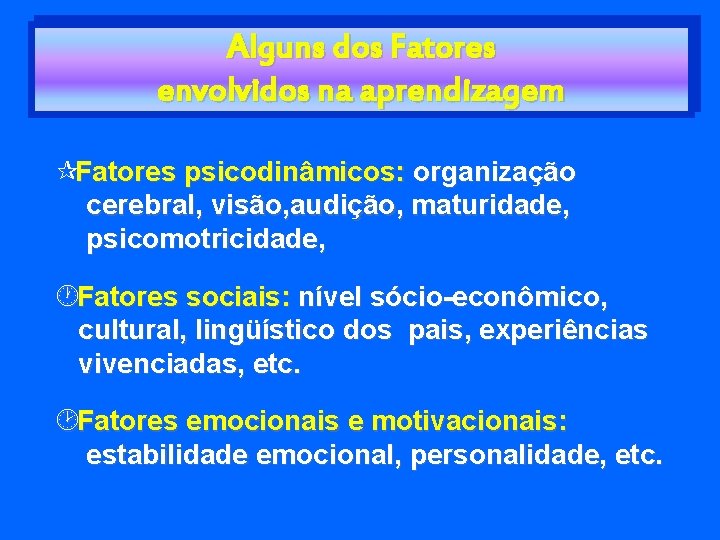 Alguns dos Fatores envolvidos na aprendizagem

Fatores psicodinâmicos: organização cerebral, visão,audição, maturidade, psicomotricidade,

Fatores sociais: nível sócio-econômico, cultural, lingüístico dos pais, experiências vivenciadas, etc.

Fatores emocionais e motivacionais: estabilidade emocional, personalidade, etc.